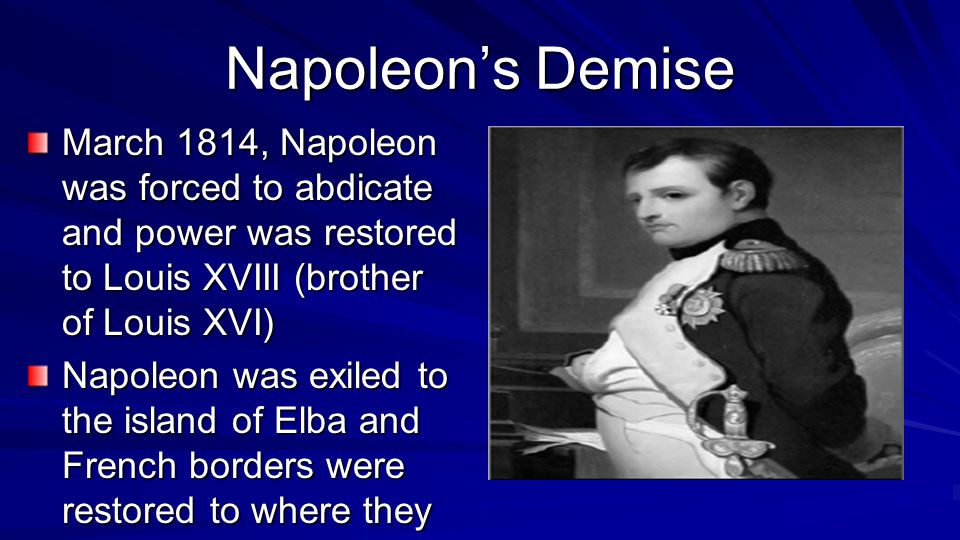 Napoleon's Demise

March 1814, Napoleon was forced to abdicate and power was restored to Louis XVIII (brother of Louis XVI)

Napoleon was exiled to the island of Elba and French borders were restored to where they